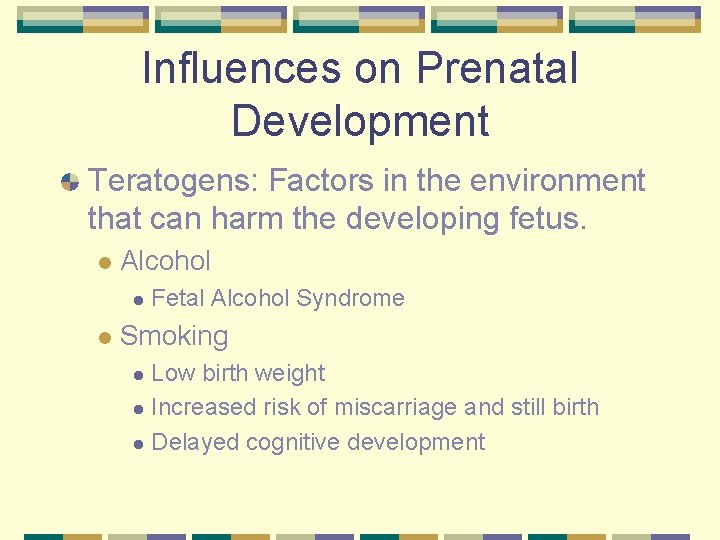 Influences on Prenatal Development

Teratogens: Factors in the environment that can harm the developing fetus.

Alcohol

Fetal Alcohol Syndrome

Smoking

Low birth weight

Increased risk of miscarriage and still birth

Delayed cognitive development